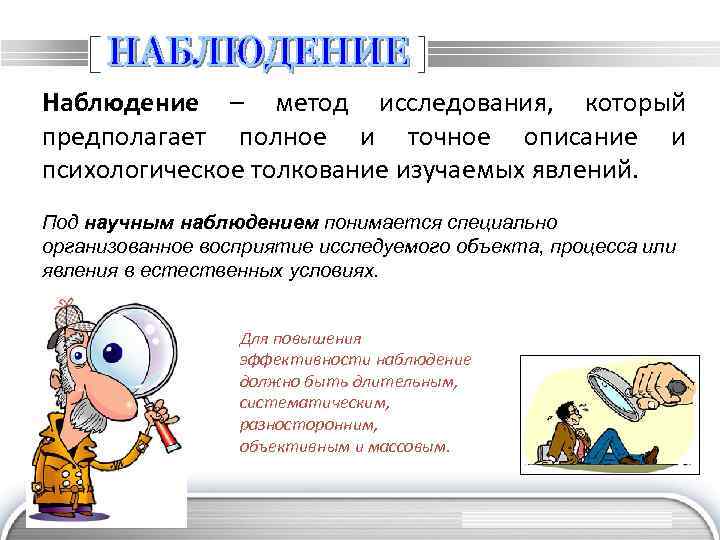 НАБЛЮДЕНИЕ

Наблюдение – метод исследования, который предполагает полное и точное описание и психологическое толкование изучаемых явлений.

Под научным наблюдением понимается специально организованное восприятие исследуемого объекта, процесса или явления в естественных условиях.

Для повышения эффективности наблюдение должно быть длительным, систематическим, разносторонним, объективным и массовым.